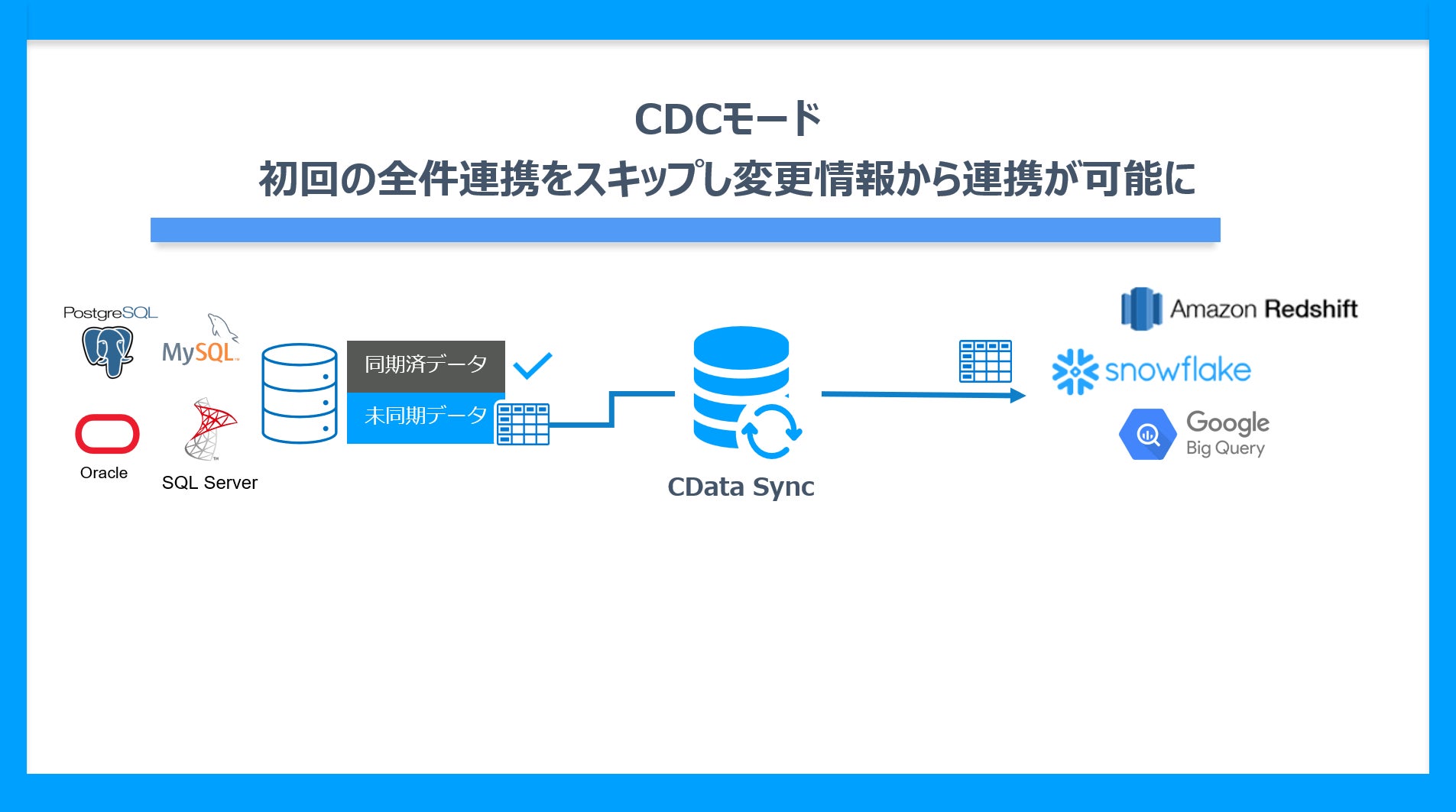 CDCモード
初回の全件連携をスキップし変更情報から連携が可能に

PostgreSQL
MySQL
Oracle
SQL Server

同期済データ
未同期データ

CData Sync

Amazon Redshift
snowflake
Google
Big Query